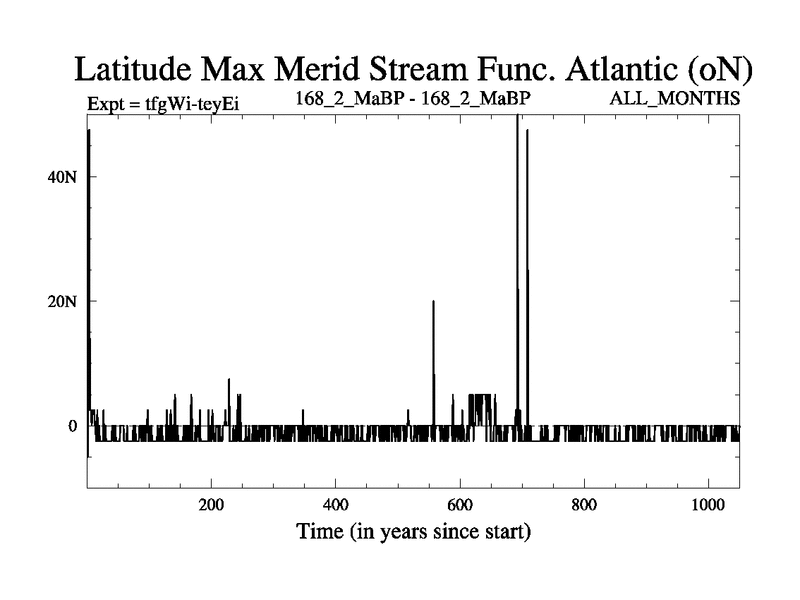 Latitude Max Merid Stream Func. Atlantic (oN)

Expt = tfgWi-teyEi
168_2_MaBP - 168_2_MaBP
ALL_MONTHS

40N
20N
0

200
400
600
800
1000

Time (in years since start)